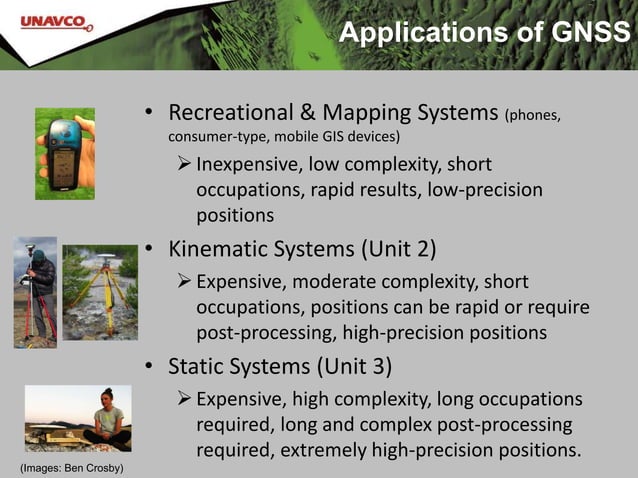 UNAVCO

Applications of GNSS

• Recreational & Mapping Systems (phones, consumer-type, mobile GIS devices)
➢ Inexpensive, low complexity, short occupations, rapid results, low-precision positions

• Kinematic Systems (Unit 2)
➢ Expensive, moderate complexity, short occupations, positions can be rapid or require post-processing, high-precision positions

• Static Systems (Unit 3)
➢ Expensive, high complexity, long occupations required, long and complex post-processing required, extremely high-precision positions.

(Images: Ben Crosby)